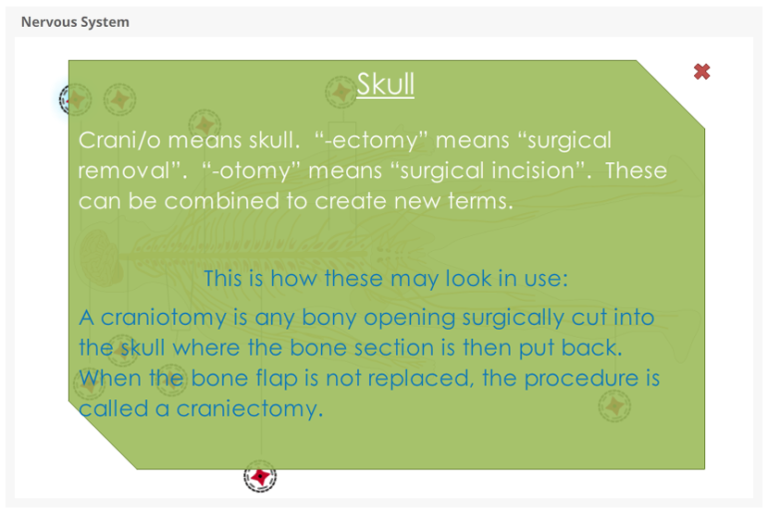 Nervous System

Skull

Crani/o means skull. “-ectomy” means “surgical removal”. “-otomy” means “surgical incision”. These can be combined to create new terms.

This is how these may look in use:

A craniotomy is any bony opening surgically cut into the skull where the bone section is then put back. When the bone flap is not replaced, the procedure is called a craniectomy.